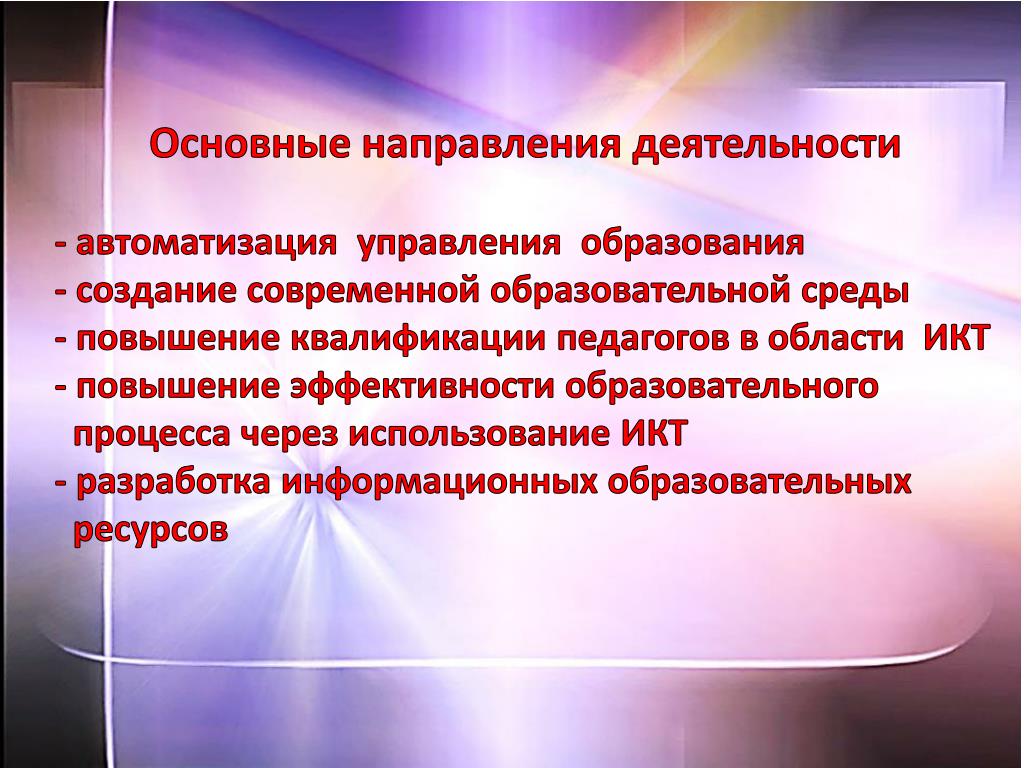 Основные направления деятельности

- автоматизация управления образования
- создание современной образовательной среды
- повышение квалификации педагогов в области ИКТ
- повышение эффективности образовательного процесса через использование ИКТ
- разработка информационных образовательных ресурсов